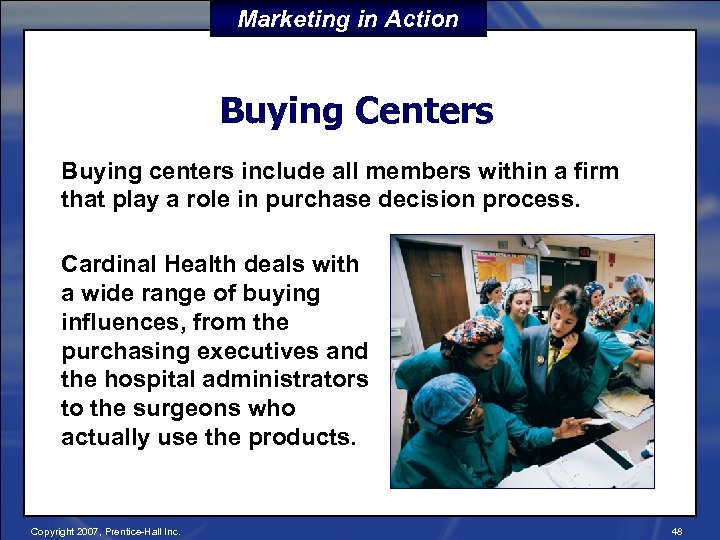 Marketing in Action

Buying Centers

Buying centers include all members within a firm that play a role in purchase decision process.

Cardinal Health deals with a wide range of buying influences, from the purchasing executives and the hospital administrators to the surgeons who actually use the products.

Copyright 2007, Prentice-Hall Inc.

48